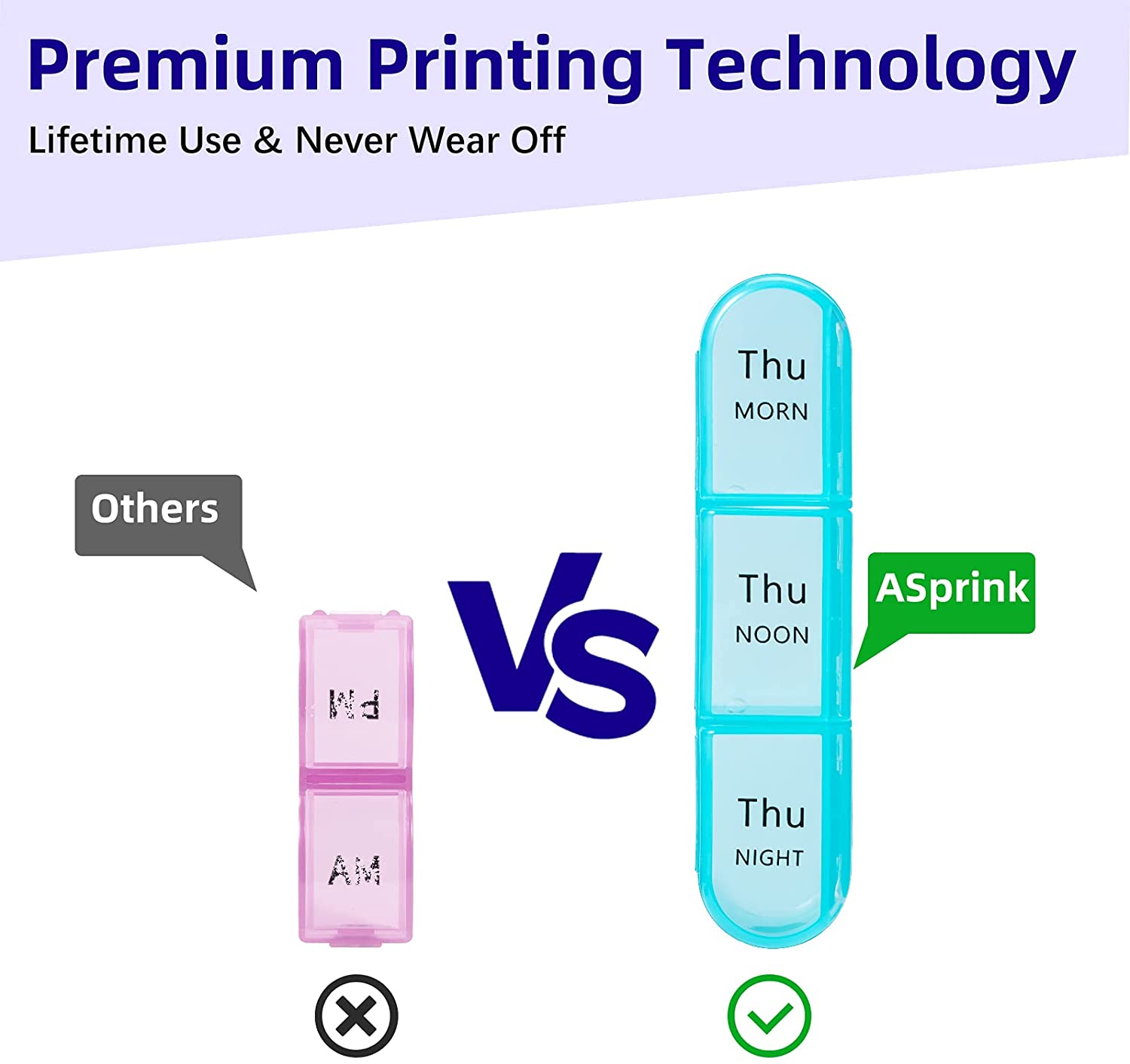 Premium Printing Technology

Lifetime Use & Never Wear Off

Others

PM

AM

VS

Thu
MORN

Thu
NOON

Thu
NIGHT

ASprink